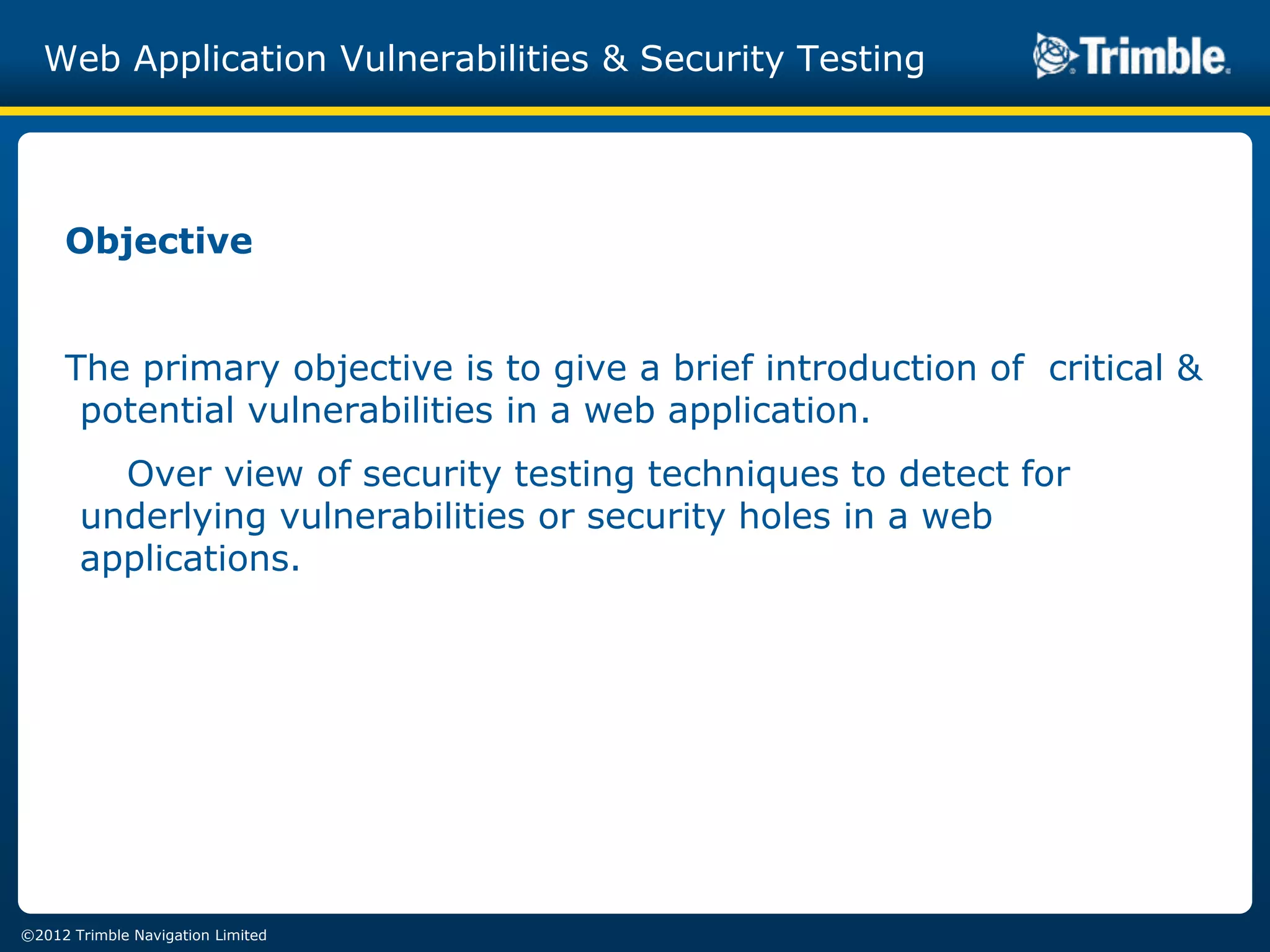 Web Application Vulnerabilities & Security Testing

Trimble.

Objective

The primary objective is to give a brief introduction of critical & potential vulnerabilities in a web application.

Over view of security testing techniques to detect for underlying vulnerabilities or security holes in a web applications.

©2012 Trimble Navigation Limited